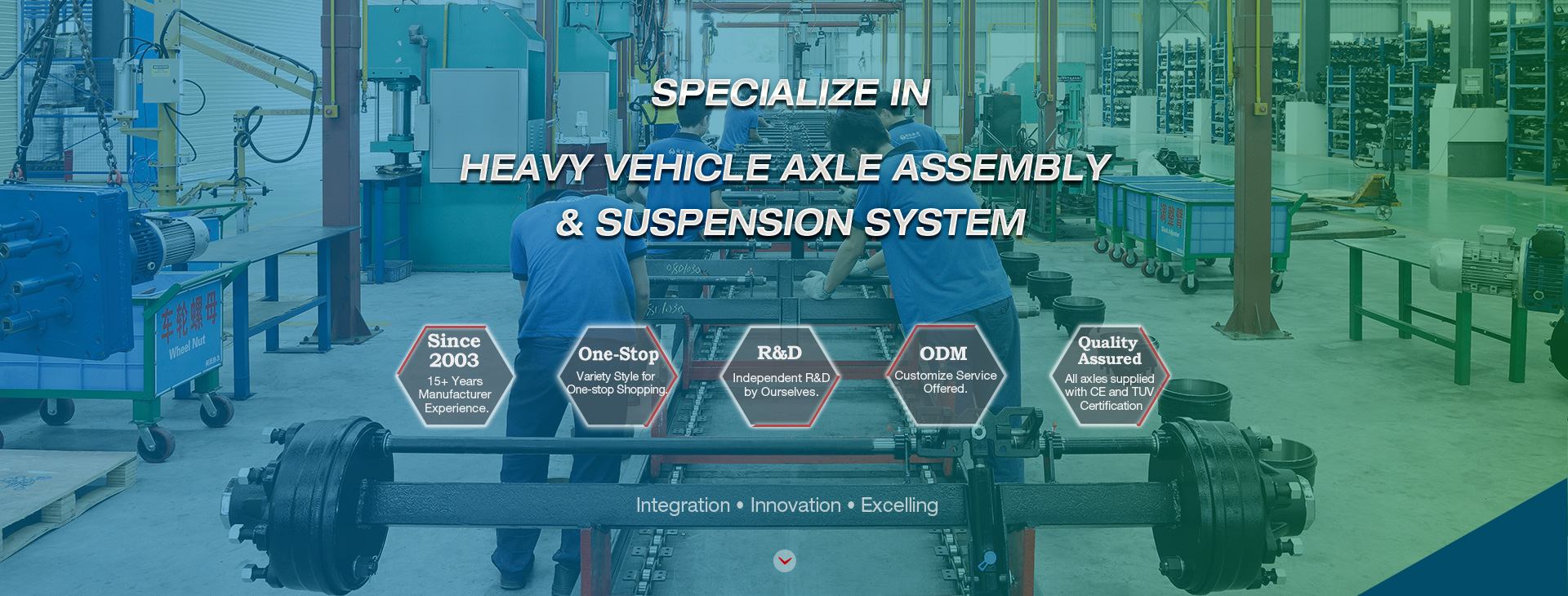 SPECIALIZE IN

HEAVY VEHICLE AXLE ASSEMBLY
& SUSPENSION SYSTEM

车轮螺母
Wheel Nut

Since 2003
15+ Years Manufacturer Experience.

One-Stop
Variety Style for One-stop Shopping.

R&D
Independent R&D by Ourselves.

ODM
Customize Service Offered.

Quality Assured
All axles supplied with CE and TUV Certification

Integration • Innovation • Excelling